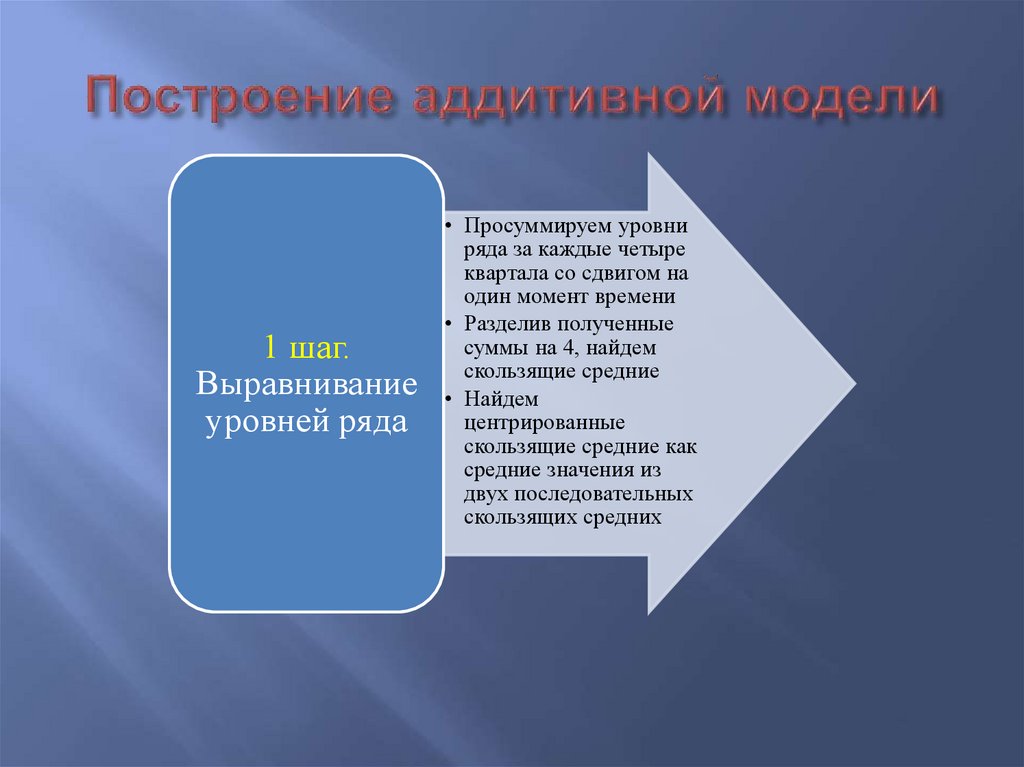 Построение аддитивной модели

1 шаг. Выравнивание уровней ряда

• Просуммируем уровни ряда за каждые четыре квартала со сдвигом на один момент времени
• Разделив полученные суммы на 4, найдем скользящие средние
• Найдем центрированные скользящие средние как средние значения из двух последовательных скользящих средних